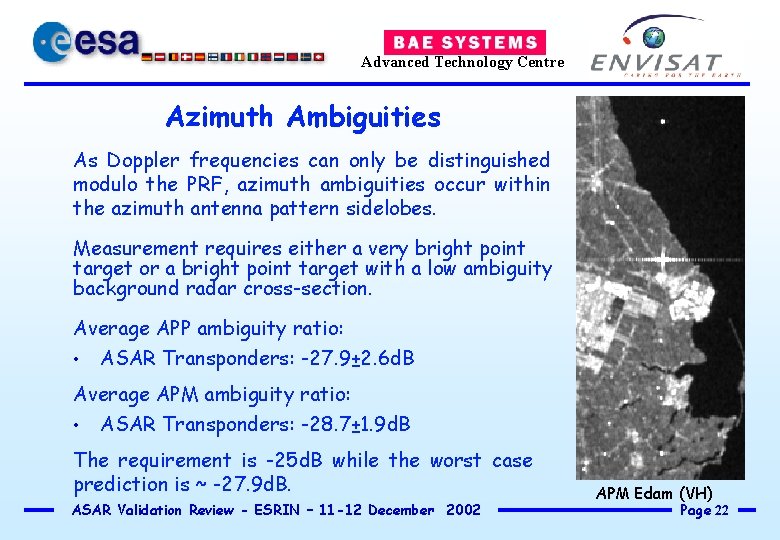 esa

BAE SYSTEMS
Advanced Technology Centre

ENVISAT
CARING FOR THE EARTH

Azimuth Ambiguities

As Doppler frequencies can only be distinguished modulo the PRF, azimuth ambiguities occur within the azimuth antenna pattern sidelobes.

Measurement requires either a very bright point target or a bright point target with a low ambiguity background radar cross-section.

Average APP ambiguity ratio:

• ASAR Transponders: -27.9±2.6dB

Average APM ambiguity ratio:

• ASAR Transponders: -28.7±1.9dB

The requirement is -25dB while the worst case prediction is ~ -27.9dB.

APM Edam (VH)

ASAR Validation Review - ESRIN – 11-12 December 2002

Page 22